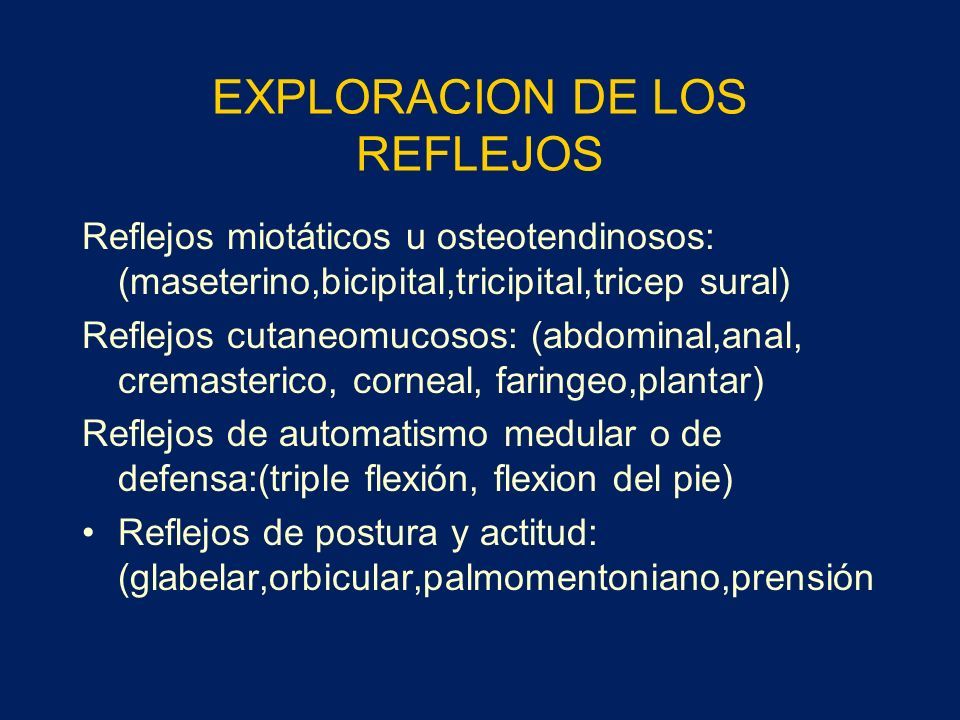 EXPLORACION DE LOS REFLEJOS

Reflejos miotáticos u osteotendinosos: (maseterino,bicipital,tricipital,tricep sural)

Reflejos cutaneomucosos: (abdominal,anal, cremasterico, corneal, faringeo,plantar)

Reflejos de automatismo medular o de defensa:(triple flexión, flexion del pie)

• Reflejos de postura y actitud: (glabelar,orbicular,palmomentoniano,prensión